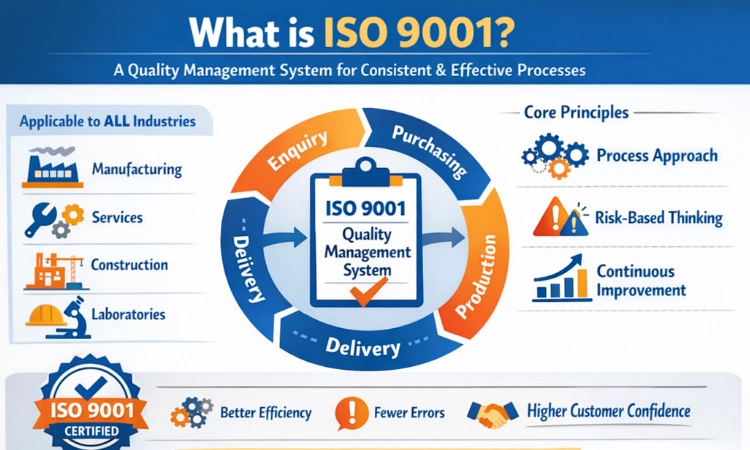 What is ISO 9001?

A Quality Management System for Consistent & Effective Processes

Applicable to ALL Industries

Manufacturing

Services

Construction

Laboratories

Enquiry

Purchasing

Production

Delivery

Delivery

ISO 9001

Quality Management System

Core Principles

Process Approach

Risk-Based Thinking

Continuous Improvement

ISO 9001 CERTIFIED

Better Efficiency

Fewer Errors

Higher Customer Confidence